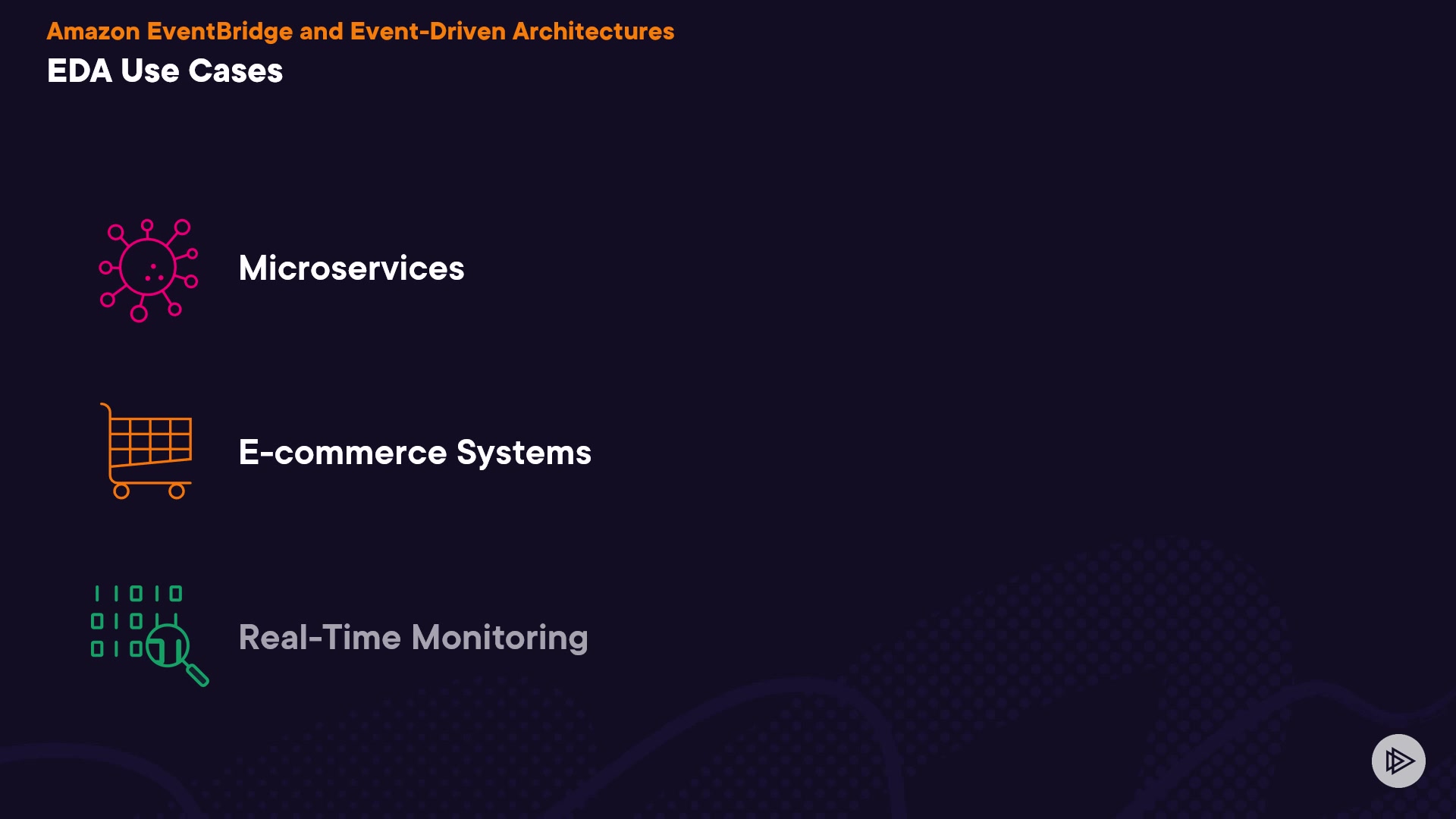 Amazon EventBridge and Event-Driven Architectures
EDA Use Cases

Microservices

E-commerce Systems

Real-Time Monitoring